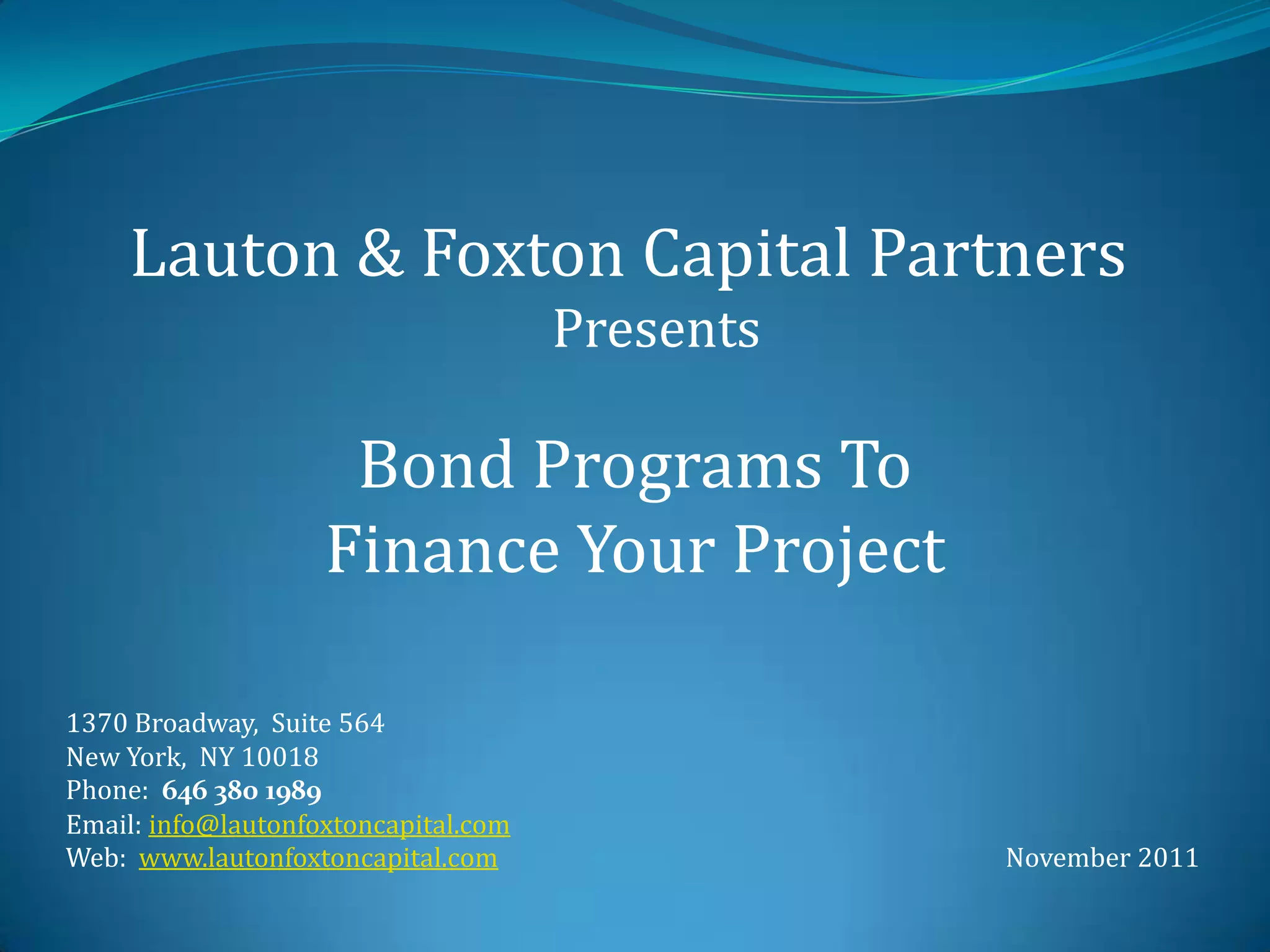 Lauton & Foxton Capital Partners
Presents

Bond Programs To
Finance Your Project

1370 Broadway, Suite 564
New York, NY 10018
Phone: 646 380 1989
Email: info@lautonfoxtoncapital.com
Web: www.lautonfoxtoncapital.com

November 2011